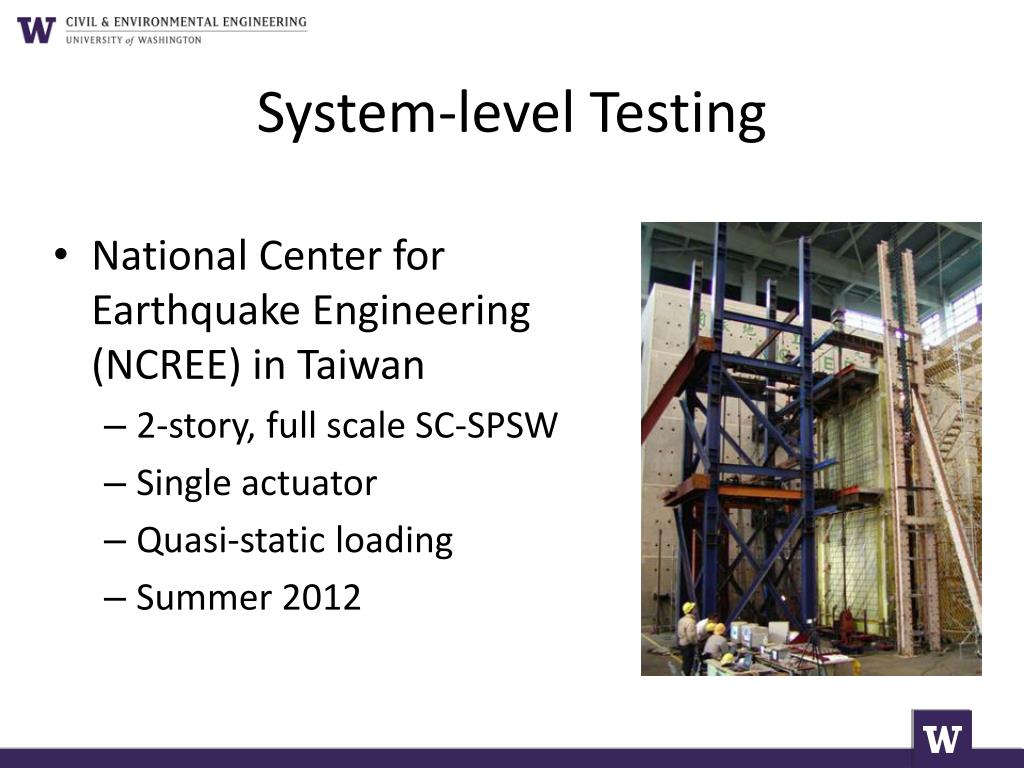 W CIVIL & ENVIRONMENTAL ENGINEERING
UNIVERSITY of WASHINGTON

System-level Testing

• National Center for Earthquake Engineering (NCREE) in Taiwan
– 2-story, full scale SC-SPSW
– Single actuator
– Quasi-static loading
– Summer 2012

W